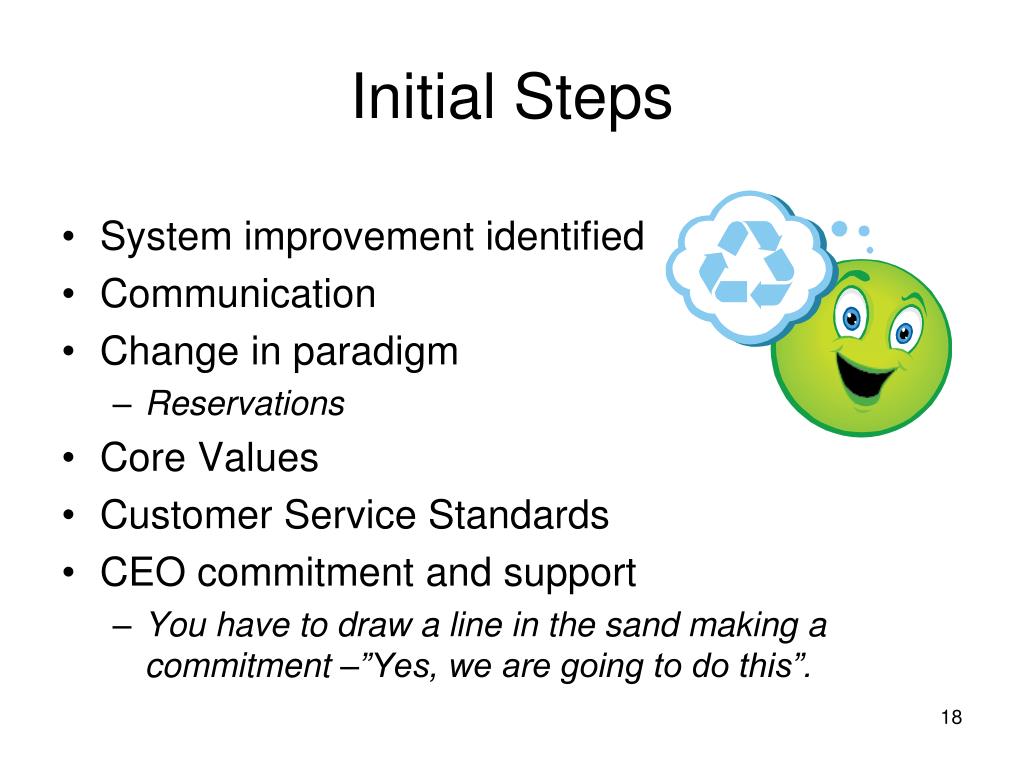 Initial Steps

• System improvement identified
• Communication
• Change in paradigm
 – Reservations
• Core Values
• Customer Service Standards
• CEO commitment and support
 – You have to draw a line in the sand making a commitment –”Yes, we are going to do this”.

18